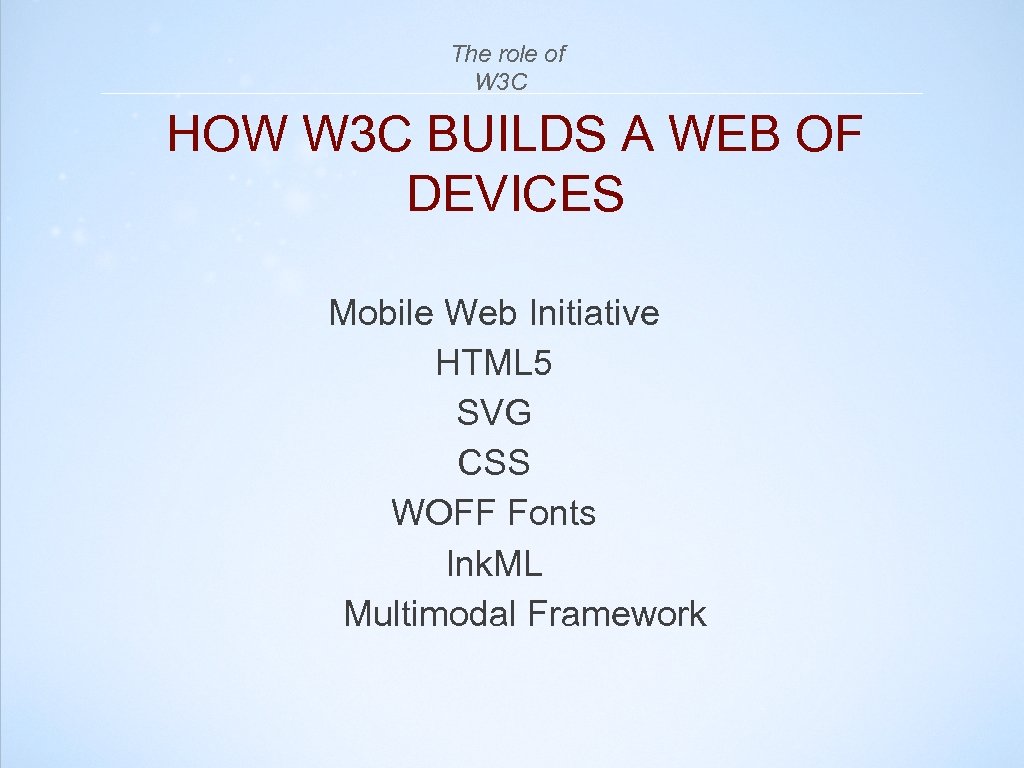 The role of W3C

HOW W3C BUILDS A WEB OF DEVICES

Mobile Web Initiative
HTML5
SVG
CSS
WOFF Fonts
Ink.ML
Multimodal Framework